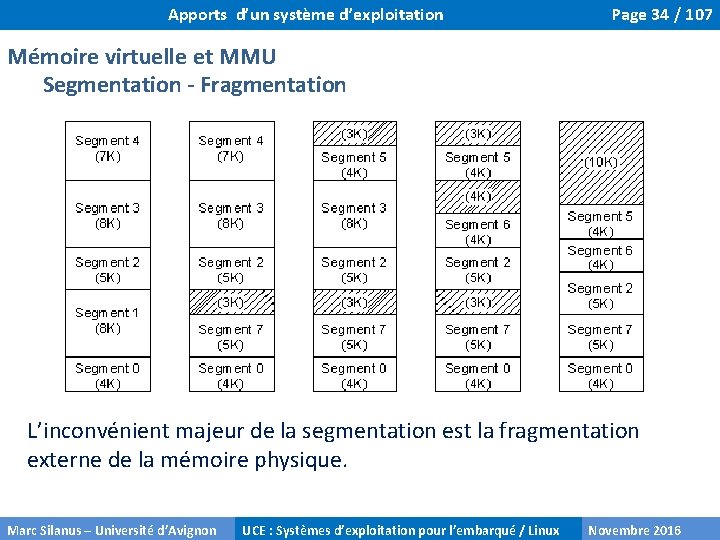 Apports d'un système d'exploitation

Page 34 / 107

Mémoire virtuelle et MMU
Segmentation - Fragmentation

Segment 4
(7K)

Segment 3
(8K)

Segment 2
(5K)

Segment 1
(8K)

Segment 0
(4K)

Segment 4
(7K)

Segment 3
(8K)

Segment 2
(5K)

(3K)

Segment 7
(5K)

Segment 0
(4K)

(3K)

Segment 5
(4K)

Segment 3
(8K)

Segment 2
(5K)

(3K)

Segment 7
(5K)

Segment 0
(4K)

(3K)

Segment 5
(4K)

(4K)

Segment 6
(4K)

Segment 2
(5K)

(3K)

Segment 7
(5K)

Segment 0
(4K)

(10K)

Segment 5
(4K)

Segment 6
(4K)

Segment 2
(5K)

Segment 7
(5K)

Segment 0
(4K)

L'inconvénient majeur de la segmentation est la fragmentation externe de la mémoire physique.

Marc Silanus – Université d'Avignon

UCE : Systèmes d'exploitation pour l'embarqué / Linux

Novembre 2016